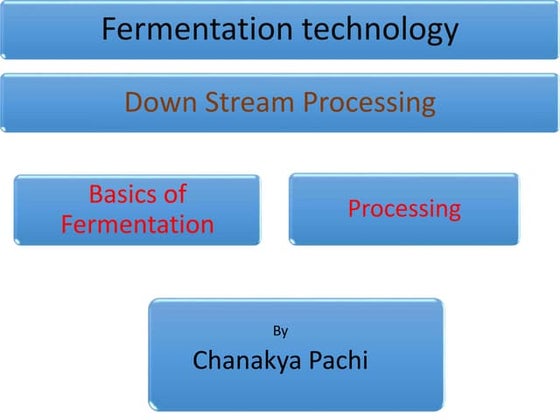 Fermentation technology

Down Stream Processing

Basics of Fermentation

Processing

By
Chanakya Pachi